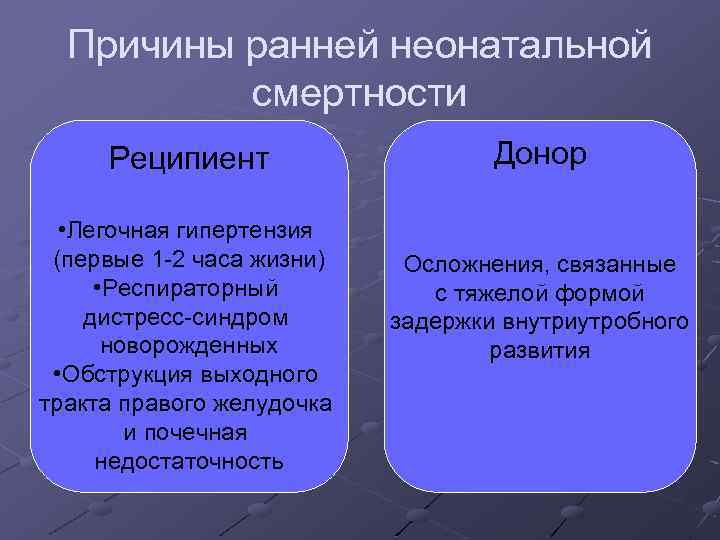 Причины ранней неонатальной смертности

Реципиент

•Легочная гипертензия (первые 1-2 часа жизни)
•Респираторный дистресс-синдром новорожденных
•Обструкция выходного тракта правого желудочка и почечная недостаточность

Донор

Осложнения, связанные с тяжелой формой задержки внутриутробного развития